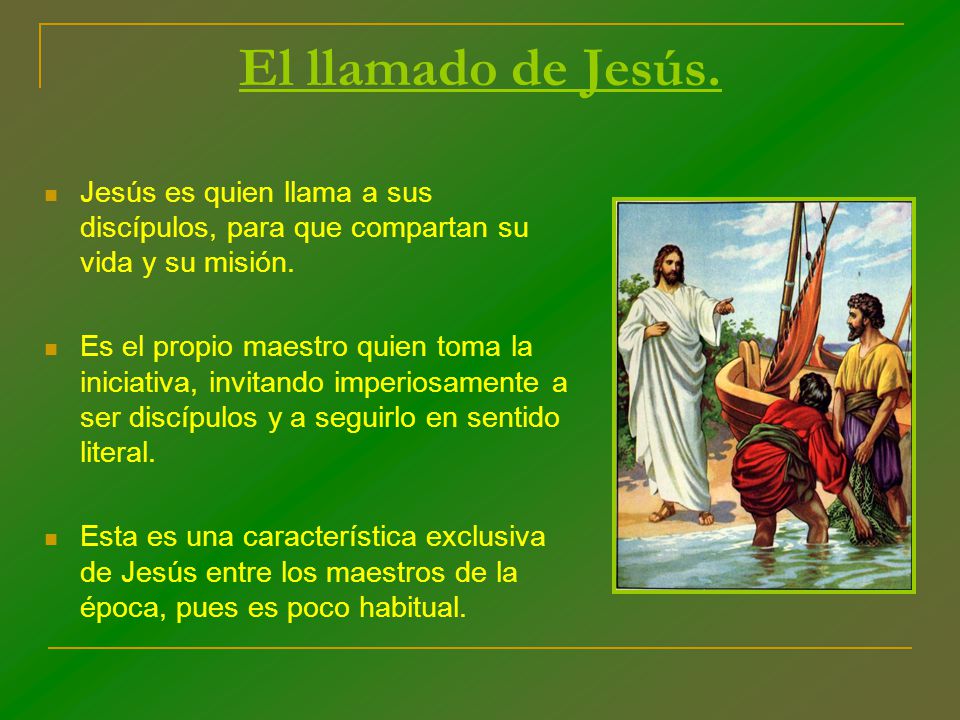 El llamado de Jesús.

Jesús es quien llama a sus discípulos, para que compartan su vida y su misión.

Es el propio maestro quien toma la iniciativa, invitando imperiosamente a ser discípulos y a seguirlo en sentido literal.

Esta es una característica exclusiva de Jesús entre los maestros de la época, pues es poco habitual.